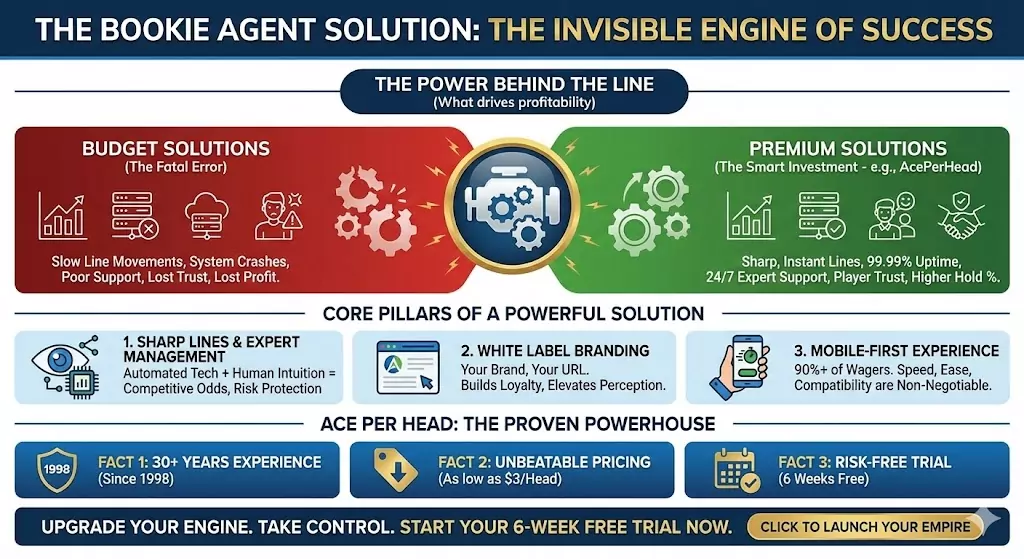 THE BOOKIE AGENT SOLUTION: THE INVISIBLE ENGINE OF SUCCESS

THE POWER BEHIND THE LINE
(What drives profitability)

BUDGET SOLUTIONS
(The Fatal Error)

Slow Line Movements, System Crashes, Poor Support, Lost Trust, Lost Profit.

PREMIUM SOLUTIONS
(The Smart Investment - e.g., AcePerHead)

Sharp, Instant Lines, 99.99% Uptime, 24/7 Expert Support, Player Trust, Higher Hold %.

CORE PILLARS OF A POWERFUL SOLUTION

1. SHARP LINES & EXPERT MANAGEMENT
Automated Tech + Human Intuition = Competitive Odds, Risk Protection

2. WHITE LABEL BRANDING
Your Brand, Your URL. Builds Loyalty, Elevates Perception.

3. MOBILE-FIRST EXPERIENCE
90%+ of Wagers. Speed, Ease, Compatibility are Non-Negotiable.

ACE PER HEAD: THE PROVEN POWERHOUSE

1998
FACT 1: 30+ YEARS EXPERIENCE
(Since 1998)

FACT 2: UNBEATABLE PRICING
(As low as $3/Head)

FACT 3: RISK-FREE TRIAL
(6 Weeks Free)

UPGRADE YOUR ENGINE. TAKE CONTROL. START YOUR 6-WEEK FREE TRIAL NOW.

CLICK TO LAUNCH YOUR EMPIRE